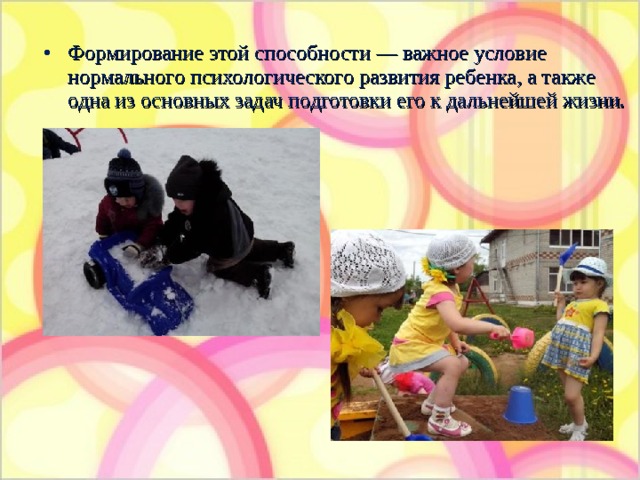 • Формирование этой способности — важное условие нормального психологического развития ребенка, а также одна из основных задач подготовки его к дальнейшей жизни.